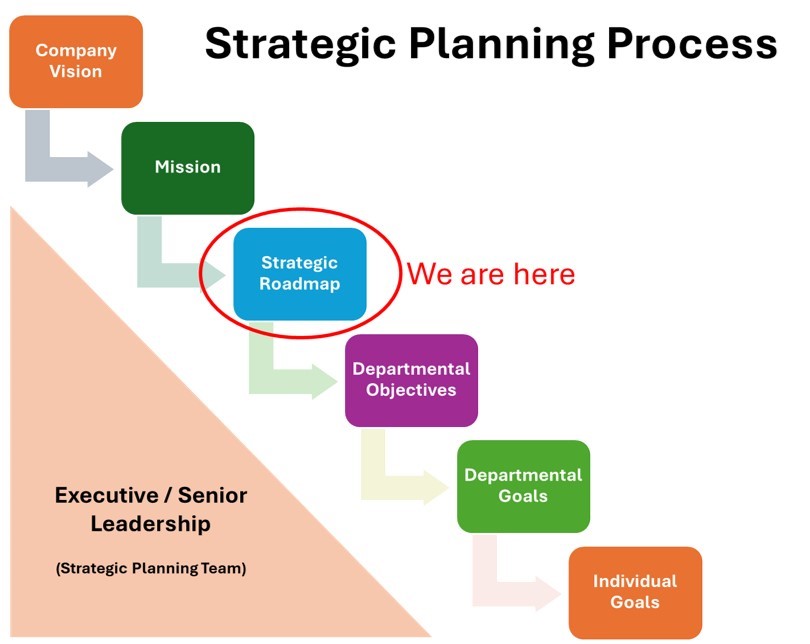 Strategic Planning Process

Company Vision

Mission

Strategic Roadmap

We are here

Departmental Objectives

Departmental Goals

Individual Goals

Executive / Senior Leadership

(Strategic Planning Team)